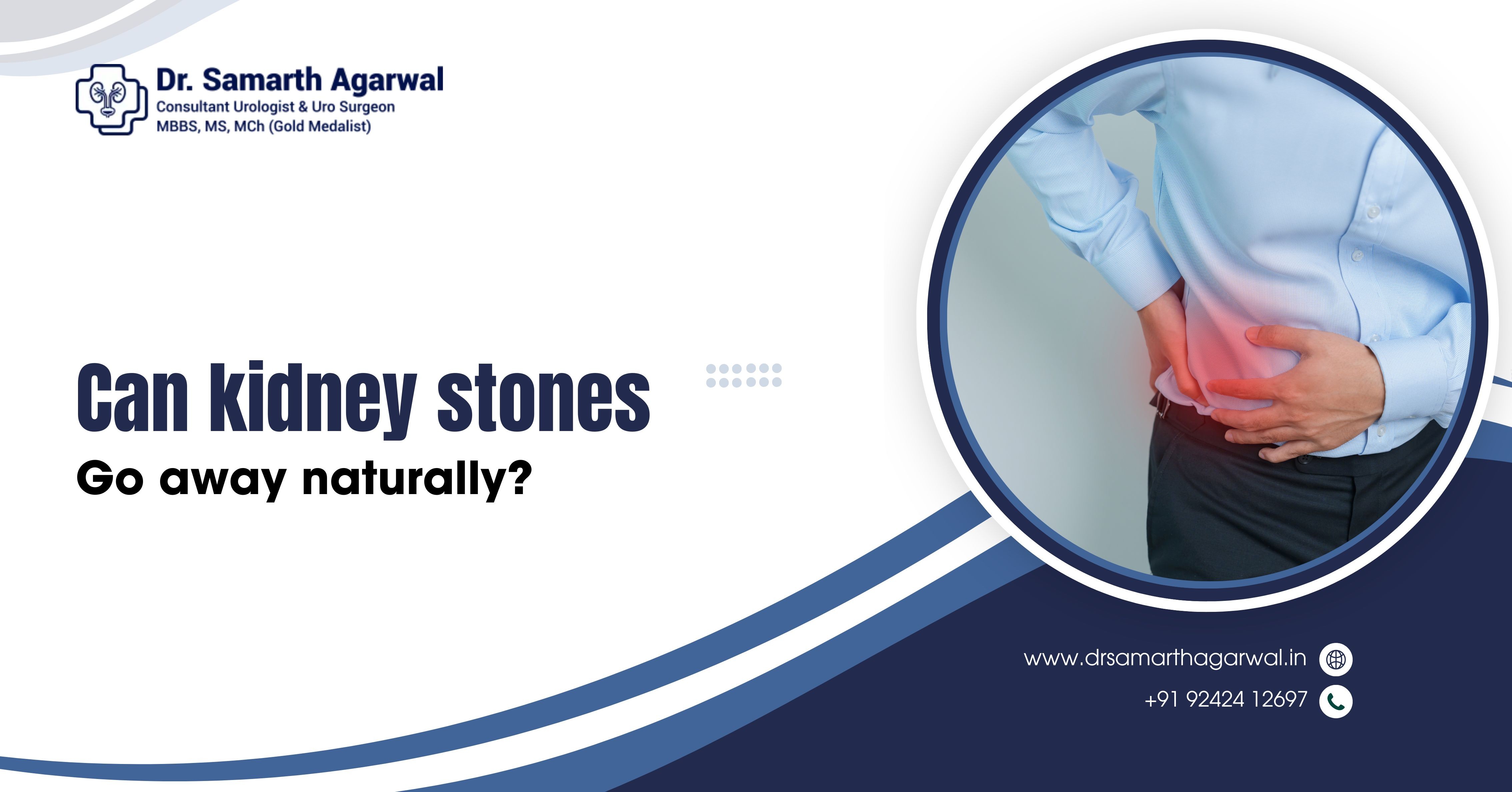 Dr. Samarth Agarwal
Consultant Urologist & Uro Surgeon
MBBS, MS, MCh (Gold Medalist)

Can kidney stones
Go away naturally?

www.drsamarthagarwal.in
+91 92424 12697